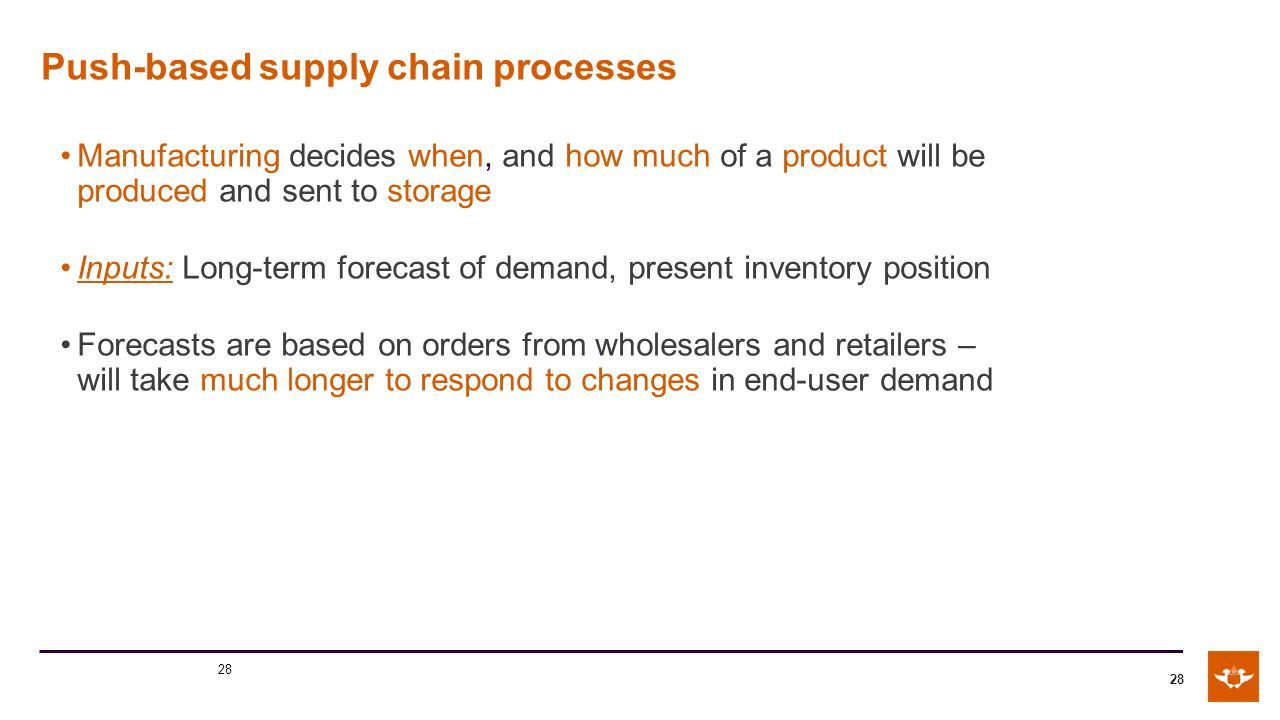 Push-based supply chain processes

• Manufacturing decides when, and how much of a product will be produced and sent to storage

• Inputs: Long-term forecast of demand, present inventory position

• Forecasts are based on orders from wholesalers and retailers – will take much longer to respond to changes in end-user demand

28

28